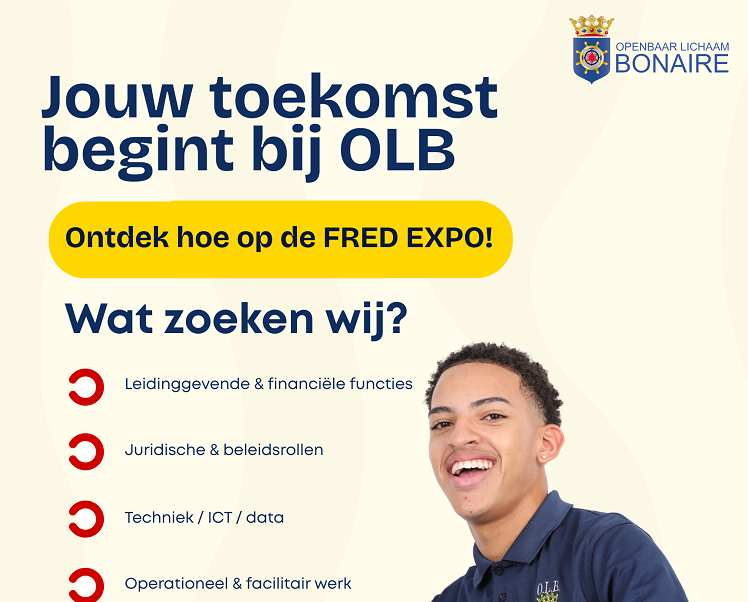 OPENBAAR LICHAAM
BONAIRE

Jouw toekomst begint bij OLB

Ontdek hoe op de FRED EXPO!

Wat zoeken wij?

Leidinggevende & financiële functies

Juridische & beleidsrollen

Techniek / ICT / data

Operationeel & facilitair werk

O.L.B.